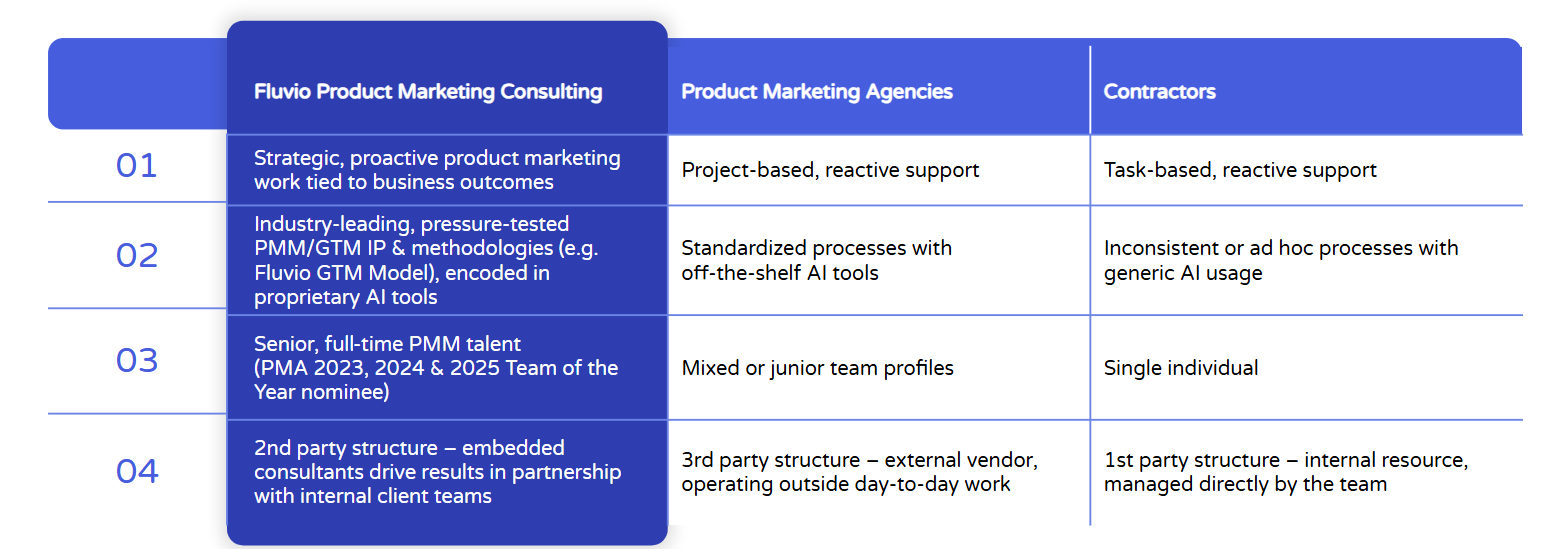 | | Fluvio Product Marketing Consulting | Product Marketing Agencies | Contractors |
|---|---|---|---|
| 01 | Strategic, proactive product marketing work tied to business outcomes | Project-based, reactive support | Task-based, reactive support |
| 02 | Industry-leading, pressure-tested PMM/GTM IP & methodologies (e.g. Fluvio GTM Model), encoded in proprietary AI tools | Standardized processes with off-the-shelf AI tools | Inconsistent or ad hoc processes with generic AI usage |
| 03 | Senior, full-time PMM talent (PMA 2023, 2024 & 2025 Team of the Year nominee) | Mixed or junior team profiles | Single individual |
| 04 | 2nd party structure – embedded consultants drive results in partnership with internal client teams | 3rd party structure – external vendor, operating outside day-to-day work | 1st party structure – internal resource, managed directly by the team |